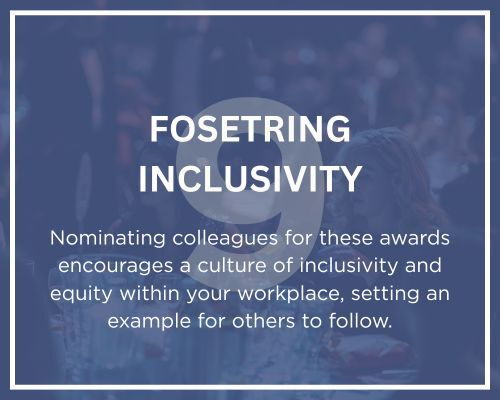 9

FOSETRING INCLUSIVITY

Nominating colleagues for these awards encourages a culture of inclusivity and equity within your workplace, setting an example for others to follow.